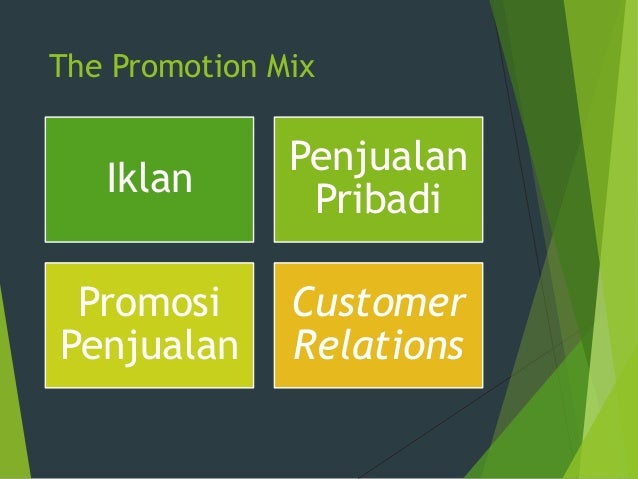 The Promotion Mix

Iklan

Penjualan Pribadi

Promosi Penjualan

Customer Relations